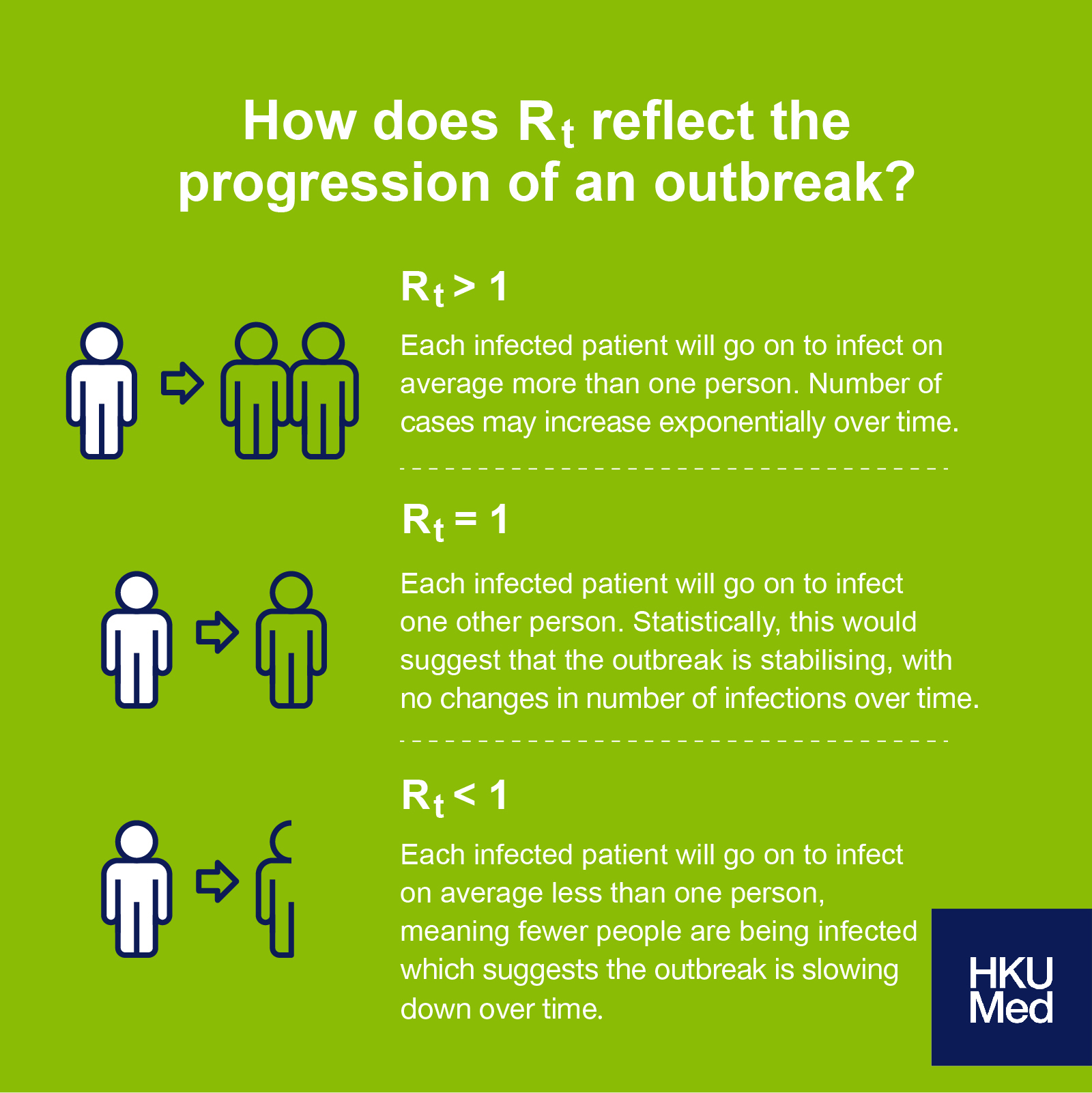 How does $R_t$ reflect the progression of an outbreak?

$R_t > 1$

Each infected patient will go on to infect on average more than one person. Number of cases may increase exponentially over time.

$R_t = 1$

Each infected patient will go on to infect one other person. Statistically, this would suggest that the outbreak is stabilising, with no changes in number of infections over time.

$R_t < 1$

Each infected patient will go on to infect on average less than one person, meaning fewer people are being infected which suggests the outbreak is slowing down over time.

HKU Med